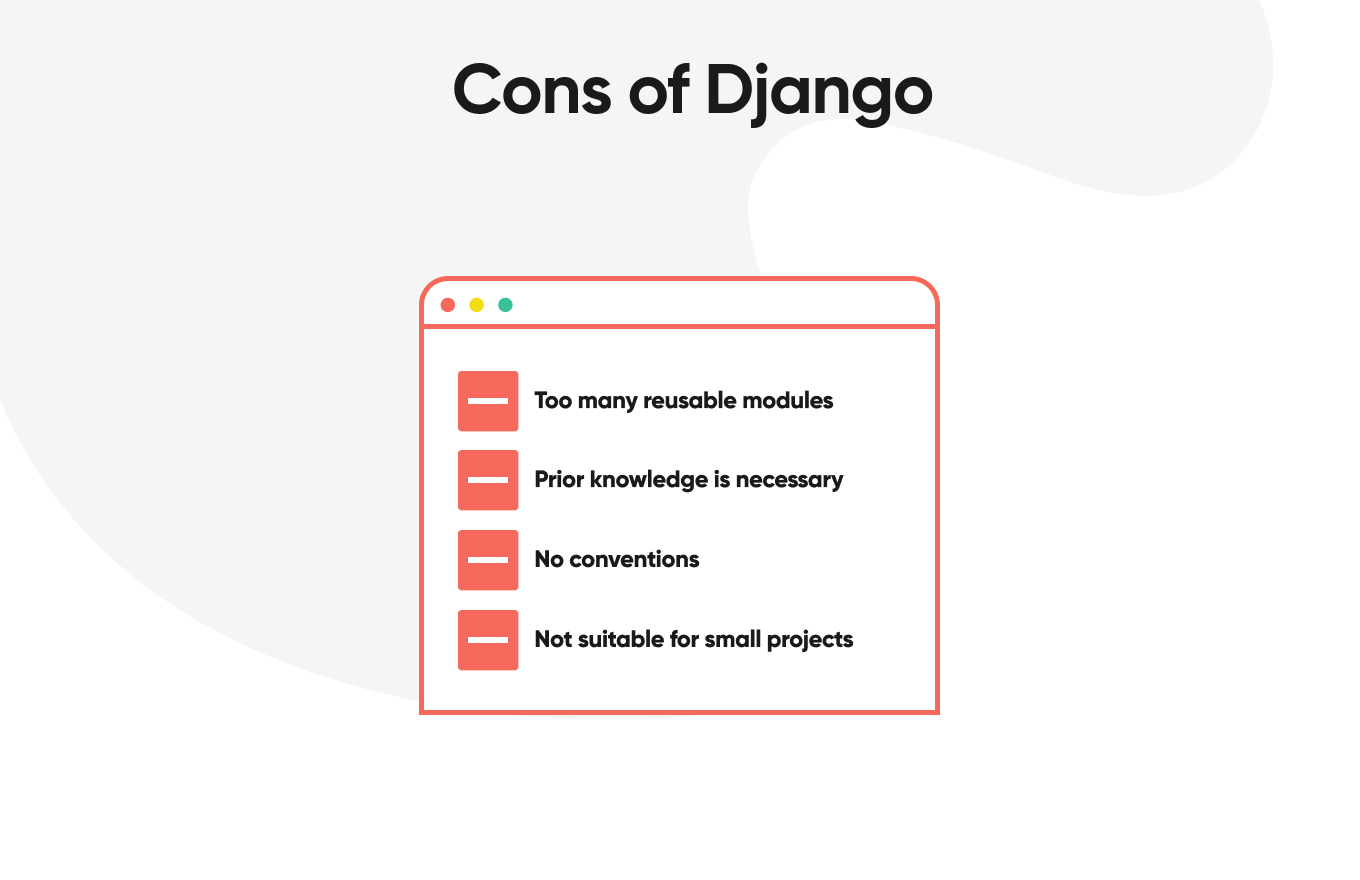 Cons of Django

Too many reusable modules

Prior knowledge is necessary

No conventions

Not suitable for small projects